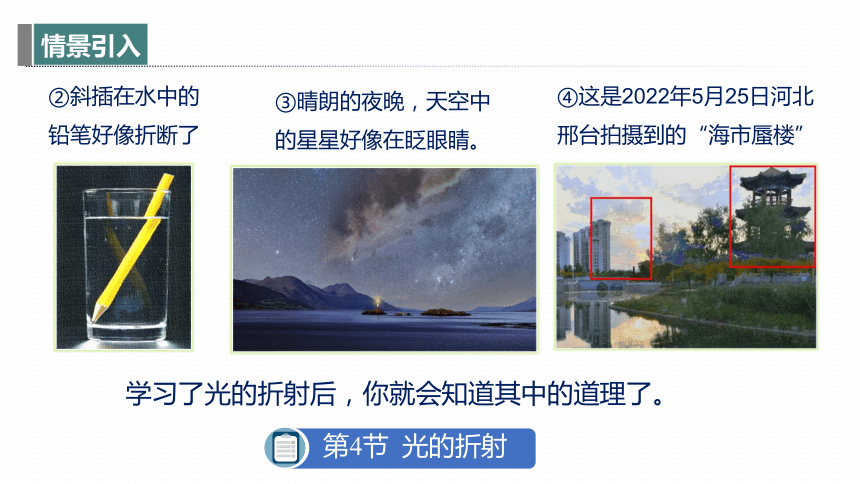 情景引入

②斜插在水中的铅笔好像折断了

③晴朗的夜晚，天空中的星星好像在眨眼睛。

④这是2022年5月25日河北邢台拍摄到的“海市蜃楼”

学习了光的折射后，你就会知道其中的道理了。

第4节 光的折射